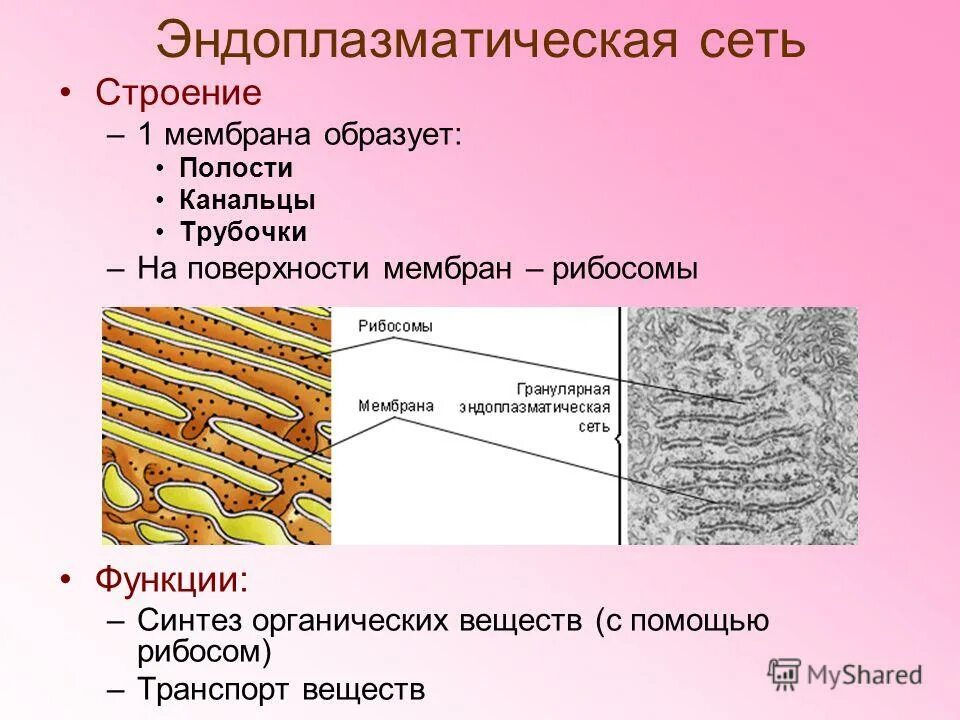 Эндоплазматическая сеть

• Строение
 – 1 мембрана образует:
  • Полости
  • Канальцы
  • Трубочки
 – На поверхности мембран – рибосомы

Рибосомы

Мембрана

Гранулярная эндоплазматическая сеть

• Функции:
 – Синтез органических веществ (с помощью рибосом)
 – Транспорт веществ

MyShared